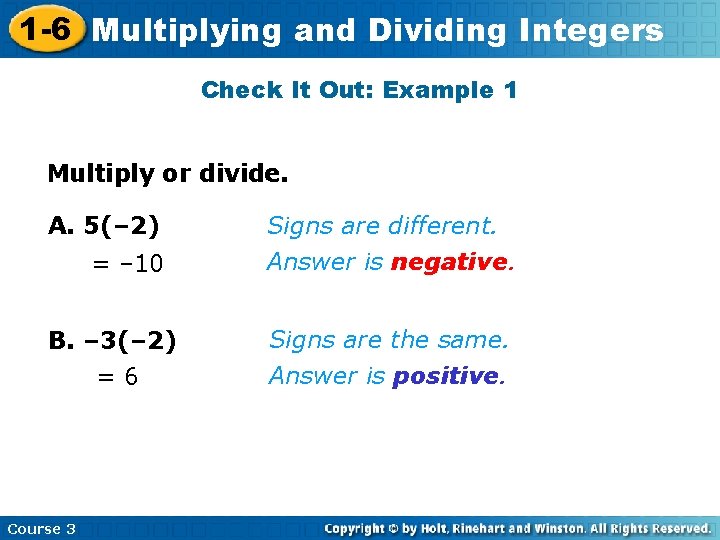 1-6 Multiplying and Dividing Integers

Check It Out: Example 1

Multiply or divide.

A. $5(-2)$ Signs are different.
$= -10$ Answer is negative.

B. $-3(-2)$ Signs are the same.
$= 6$ Answer is positive.

Course 3

Copyright © by Holt, Rinehart and Winston. All Rights Reserved.